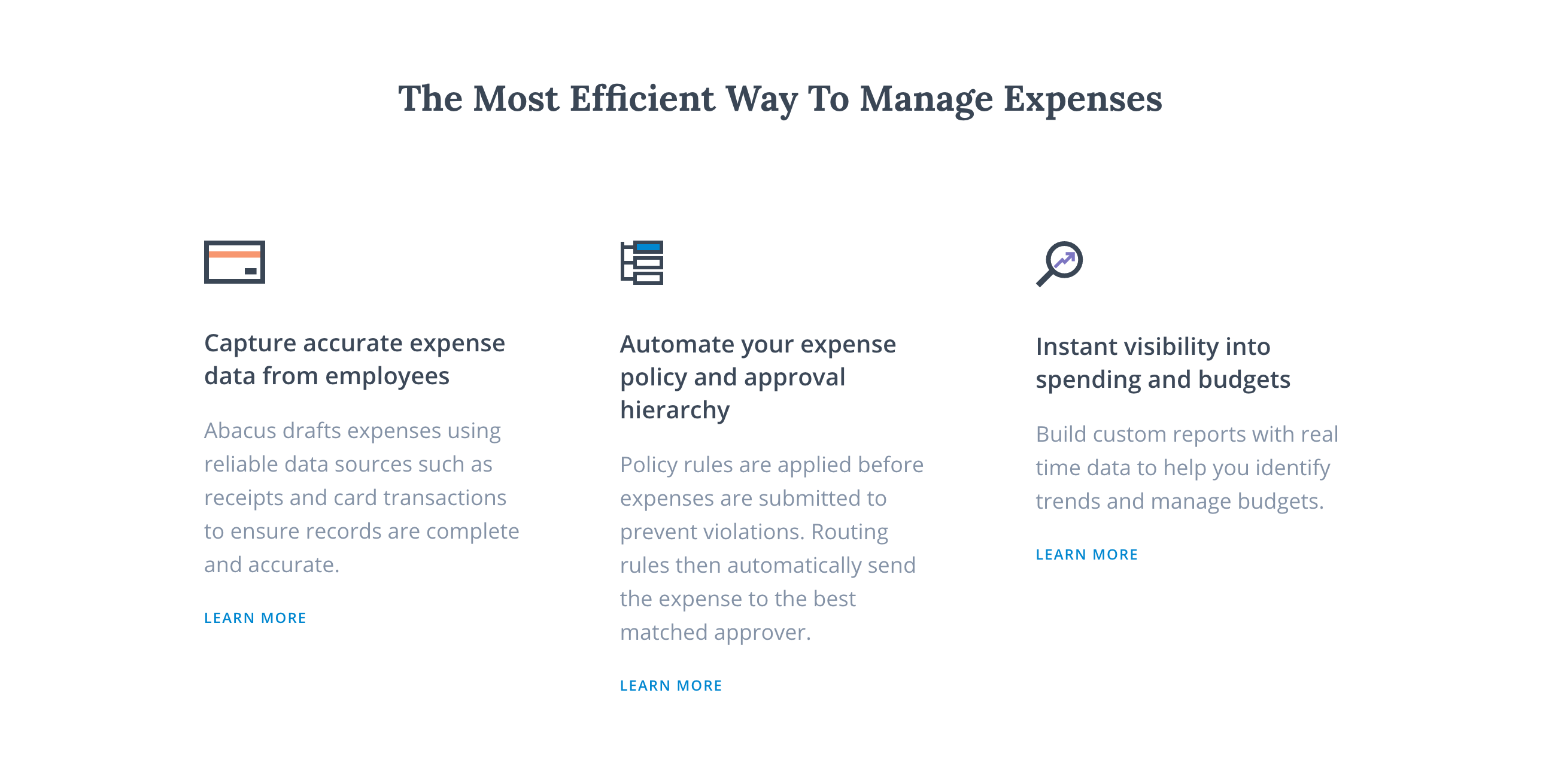 The Most Efficient Way To Manage Expenses

Capture accurate expense data from employees

Abacus drafts expenses using reliable data sources such as receipts and card transactions to ensure records are complete and accurate.

LEARN MORE

Automate your expense policy and approval hierarchy

Policy rules are applied before expenses are submitted to prevent violations. Routing rules then automatically send the expense to the best matched approver.

LEARN MORE

Instant visibility into spending and budgets

Build custom reports with real time data to help you identify trends and manage budgets.

LEARN MORE